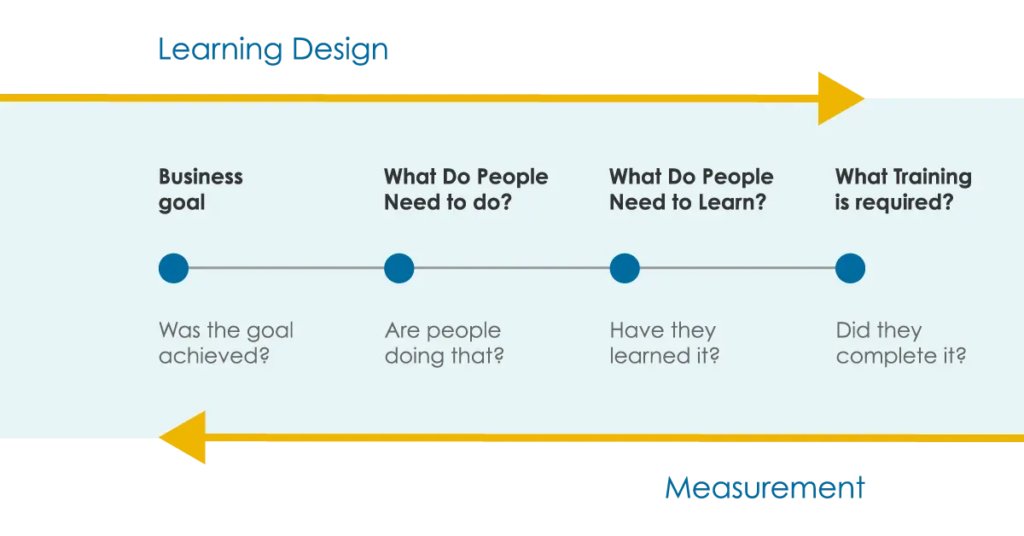 Learning Design

Business goal

What Do People Need to do?

What Do People Need to Learn?

What Training is required?

Was the goal achieved?

Are people doing that?

Have they learned it?

Did they complete it?

Measurement